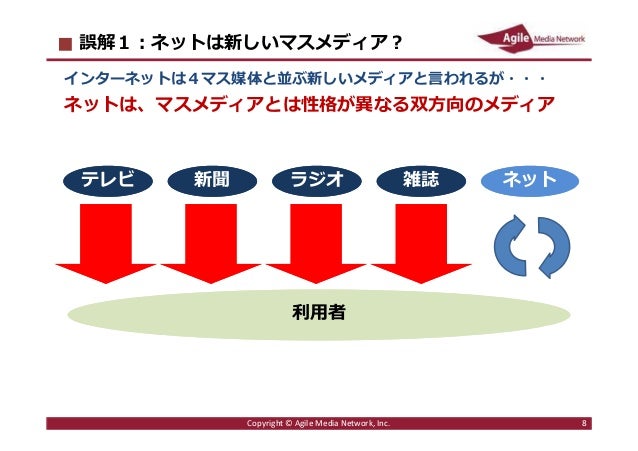 ■ 誤解１：ネットは新しいマスメディア？

Agile Media Network

インターネットは４マス媒体と並ぶ新しいメディアと言われるが・・・
ネットは、マスメディアとは性格が異なる双方向のメディア

テレビ
新聞
ラジオ
雑誌
ネット

利用者

Copyright © Agile Media Network, Inc.

8